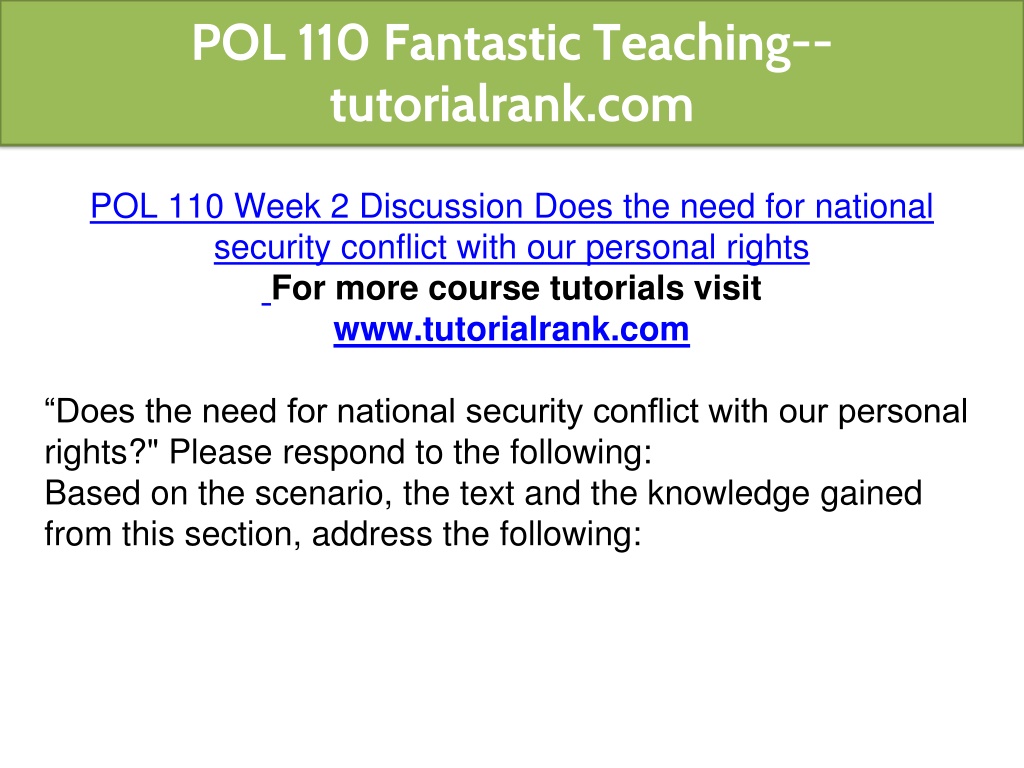 POL 110 Fantastic Teaching--tutorialrank.com

POL 110 Week 2 Discussion Does the need for national security conflict with our personal rights
For more course tutorials visit
www.tutorialrank.com

“Does the need for national security conflict with our personal rights?" Please respond to the following:
Based on the scenario, the text and the knowledge gained from this section, address the following: